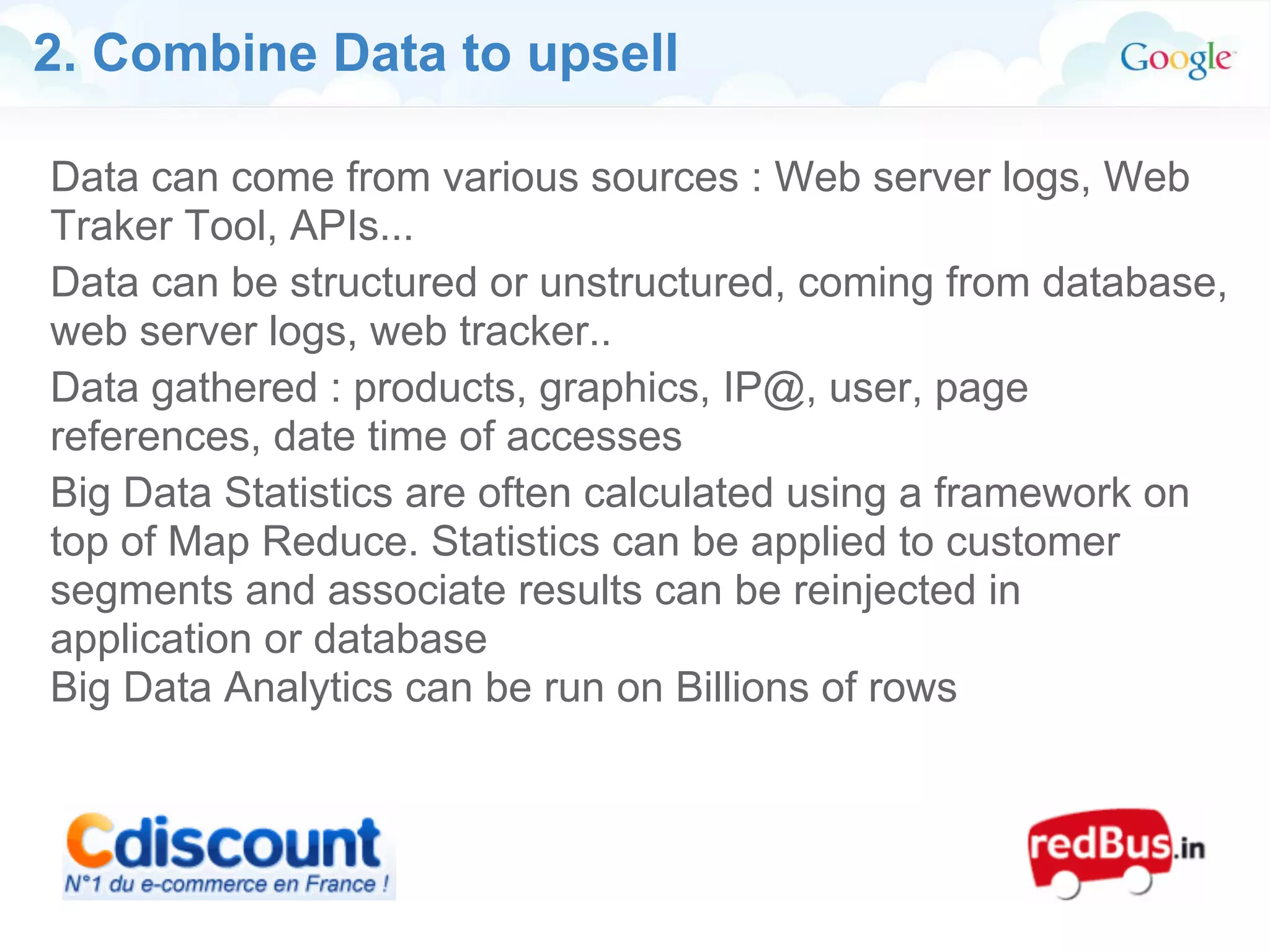 2. Combine Data to upsell

Google

Data can come from various sources : Web server logs, Web Traker Tool, APIs...

Data can be structured or unstructured, coming from database, web server logs, web tracker..

Data gathered : products, graphics, IP@, user, page references, date time of accesses

Big Data Statistics are often calculated using a framework on top of Map Reduce. Statistics can be applied to customer segments and associate results can be reinjected in application or database
Big Data Analytics can be run on Billions of rows

Cdiscount
N°1 du e-commerce en France !

redBus.in